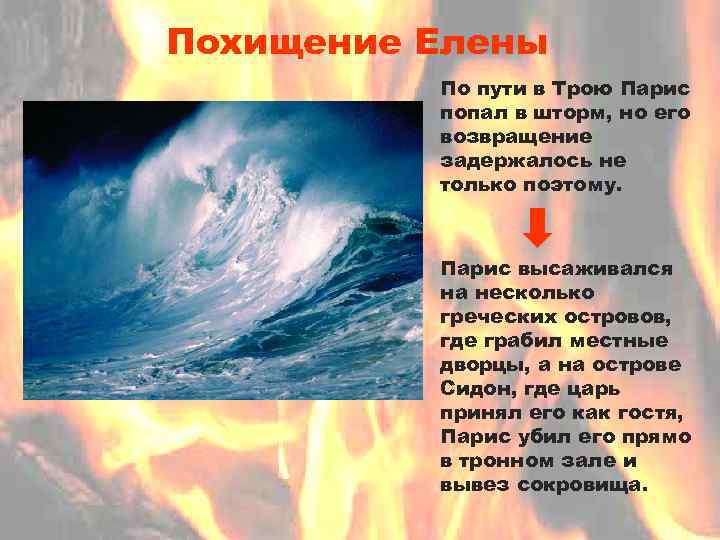 Похищение Елены

По пути в Трою Парис попал в шторм, но его возвращение задержалось не только поэтому.

Парис высаживался на несколько греческих островов, где грабил местные дворцы, а на острове Сидон, где царь принял его как гостя, Парис убил его прямо в тронном зале и вывез сокровища.